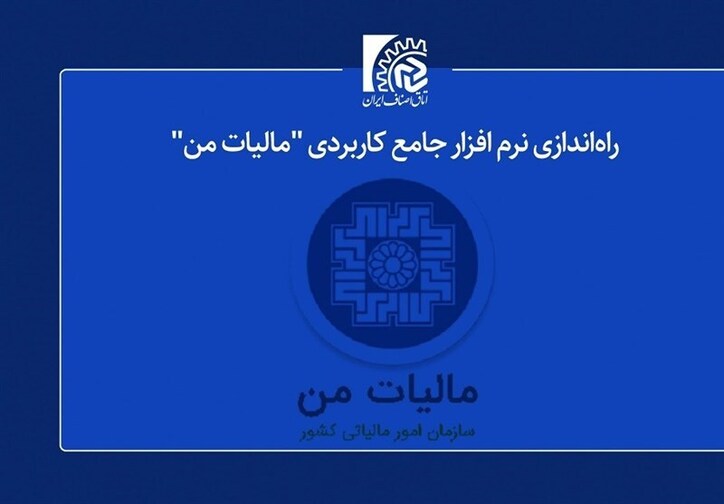 اتاق اصناف ایران

راه‌اندازی نرم افزار جامع کاربردی "مالیات من"

مالیات من
سازمان امور مالیاتی کشور